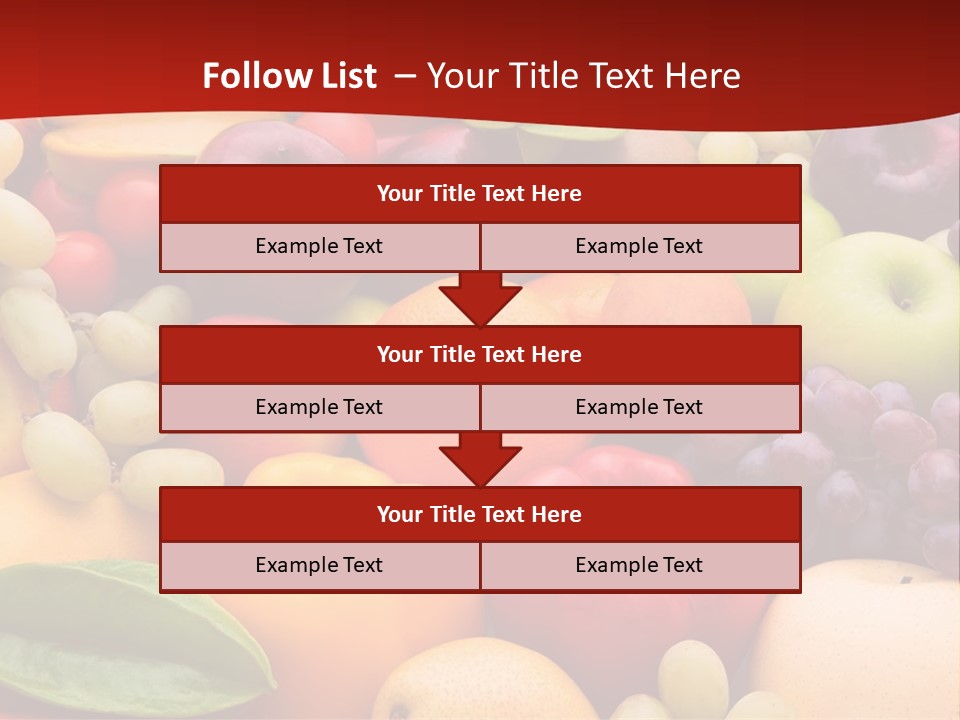 Follow List – Your Title Text Here

| Your Title Text Here | |
|---|---|
| Example Text | Example Text |

| Your Title Text Here | |
|---|---|
| Example Text | Example Text |

| Your Title Text Here | |
|---|---|
| Example Text | Example Text |